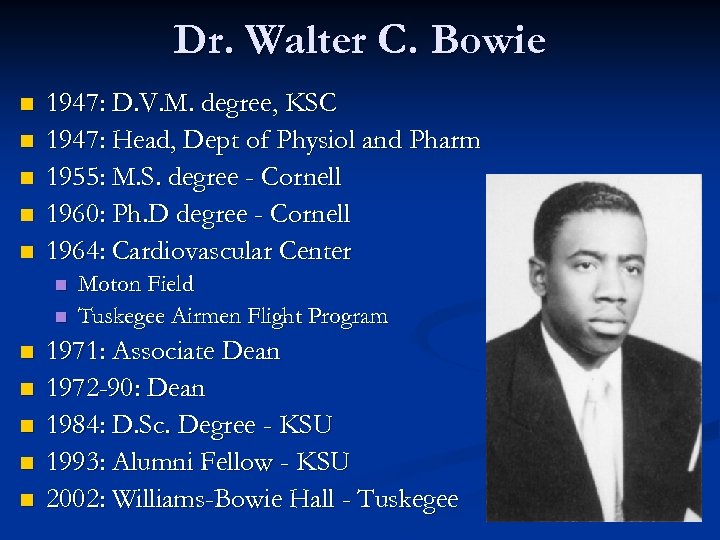 Dr. Walter C. Bowie

- 1947: D.V.M. degree, KSC
- 1947: Head, Dept of Physiol and Pharm
- 1955: M.S. degree - Cornell
- 1960: Ph.D degree - Cornell
- 1964: Cardiovascular Center
  - Moton Field
  - Tuskegee Airmen Flight Program
- 1971: Associate Dean
- 1972-90: Dean
- 1984: D.Sc. Degree - KSU
- 1993: Alumni Fellow - KSU
- 2002: Williams-Bowie Hall - Tuskegee